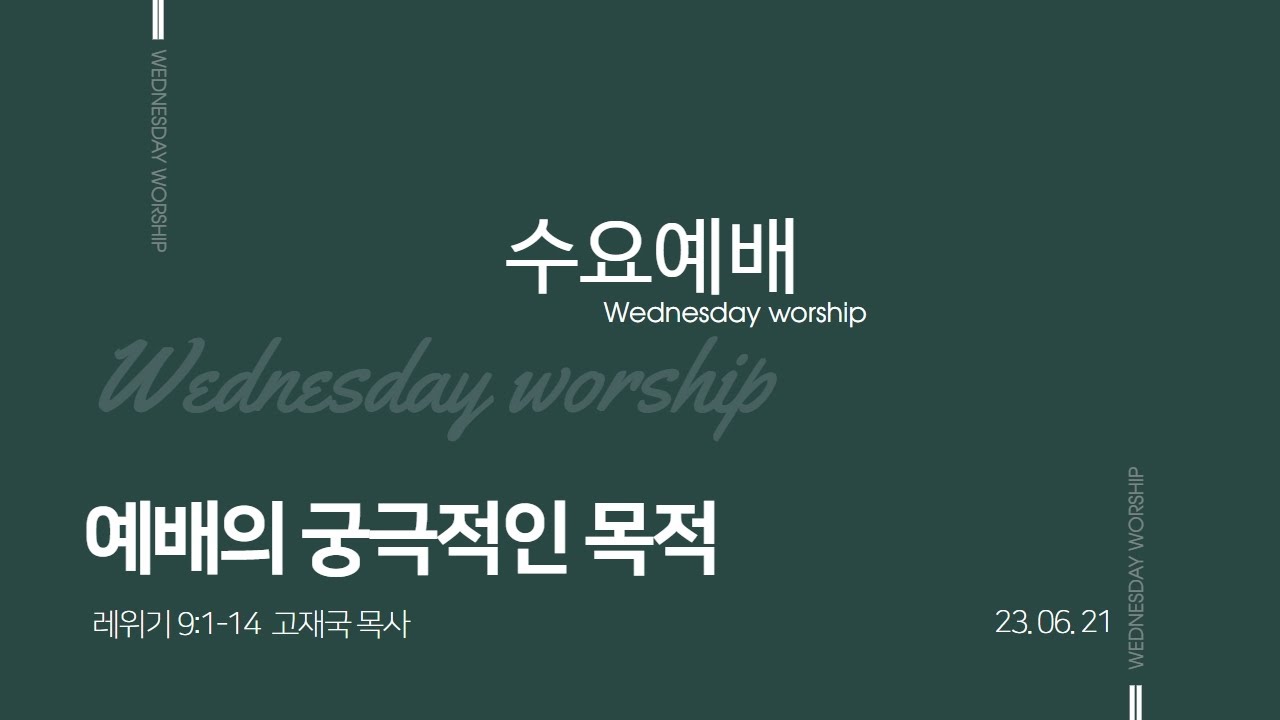 WEDNESDAY WORSHIP

수요예배
Wednesday worship

Wednesday worship

예배의 궁극적인 목적

레위기 9:1-14 고재국 목사

23. 06. 21

WEDNESDAY WORSHIP